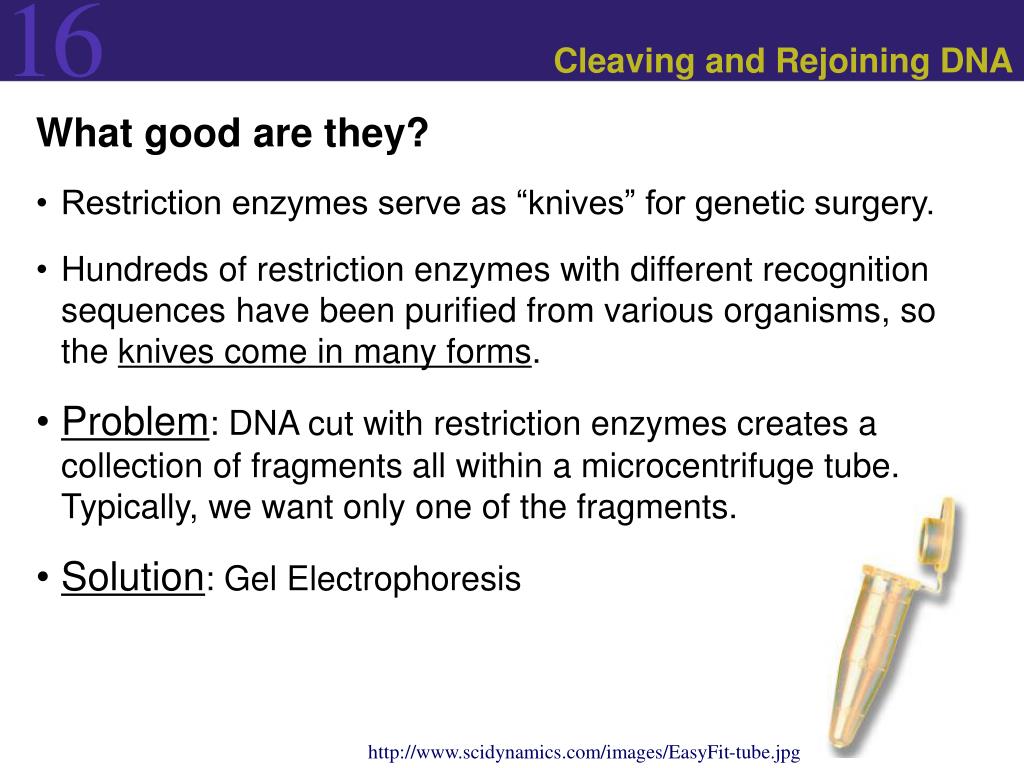 16

Cleaving and Rejoining DNA

What good are they?

• Restriction enzymes serve as “knives” for genetic surgery.

• Hundreds of restriction enzymes with different recognition sequences have been purified from various organisms, so the knives come in many forms.

• Problem: DNA cut with restriction enzymes creates a collection of fragments all within a microcentrifuge tube. Typically, we want only one of the fragments.

• Solution: Gel Electrophoresis

http://www.scidynamics.com/images/EasyFit-tube.jpg